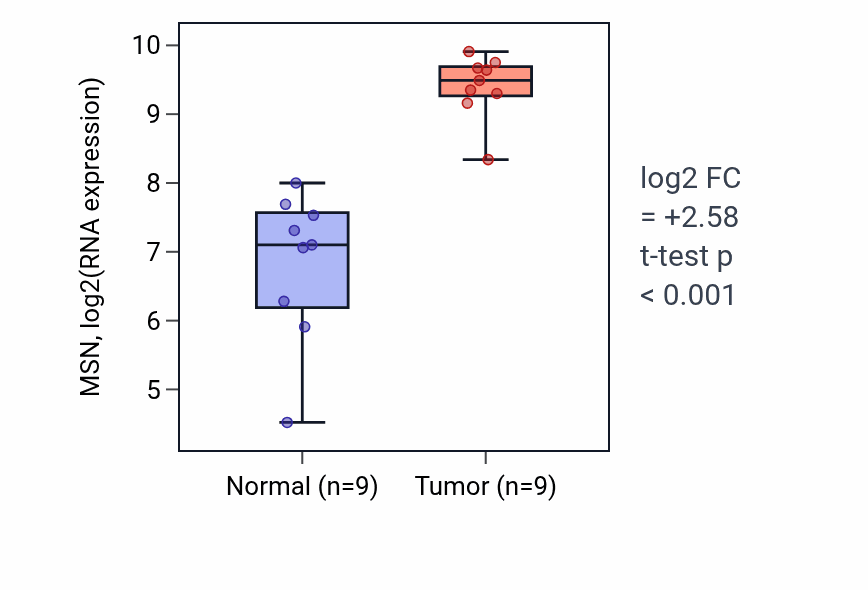 MSN, log2(RNA expression)

10
9
8
7
6
5

Normal (n=9)
Tumor (n=9)

log2 FC
= +2.58
t-test p
< 0.001